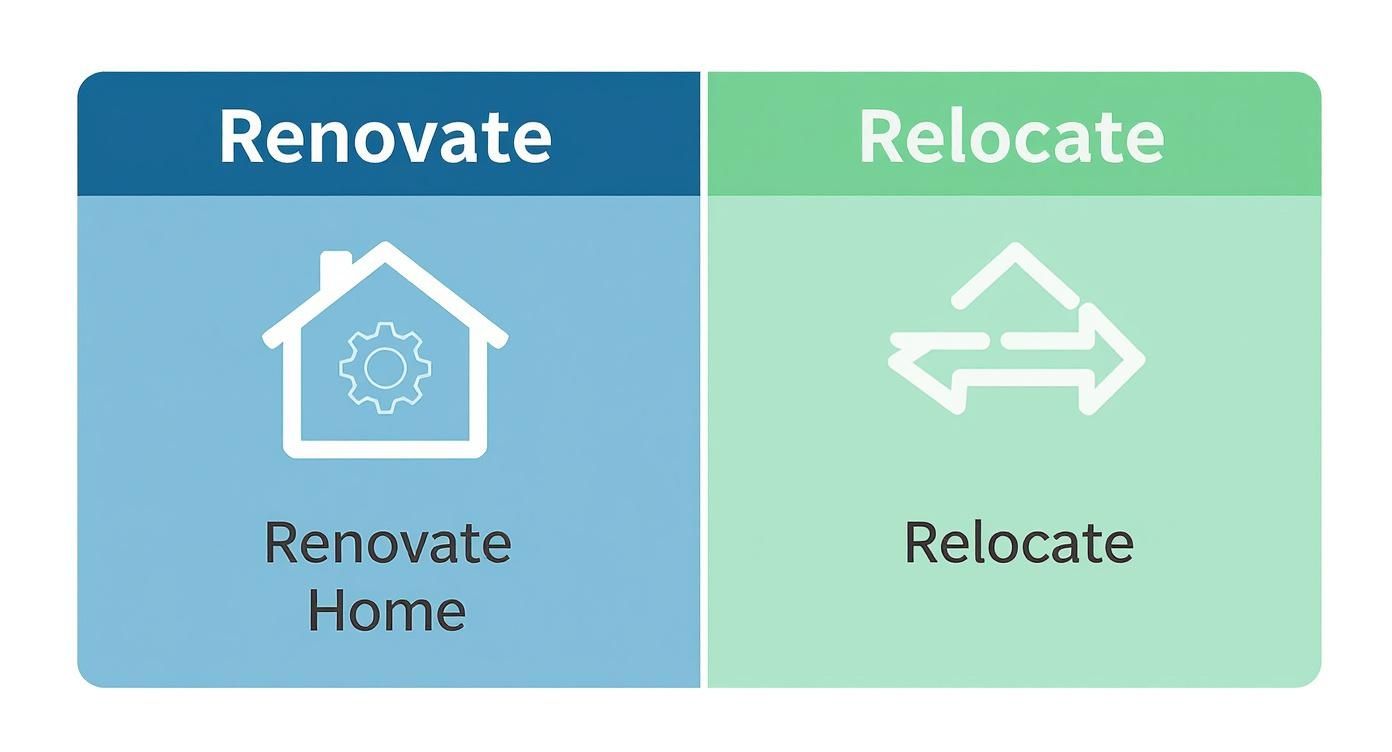 Renovate

Renovate Home

Relocate

Relocate